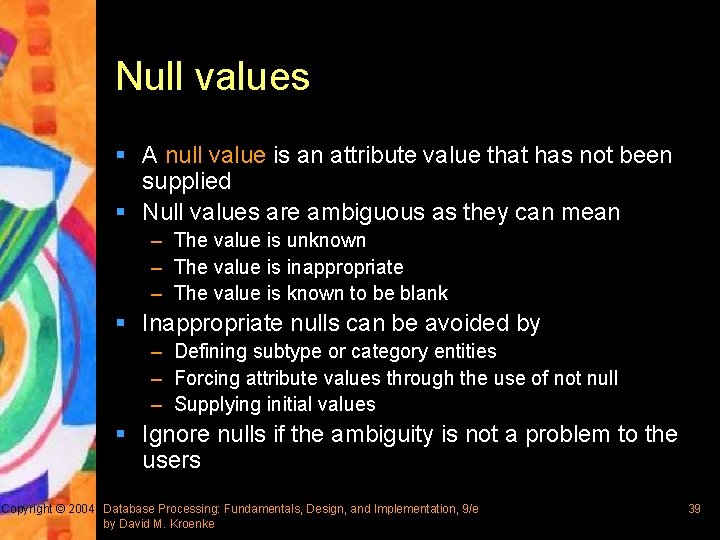 Null values

▪ A null value is an attribute value that has not been supplied
▪ Null values are ambiguous as they can mean
– The value is unknown
– The value is inappropriate
– The value is known to be blank
▪ Inappropriate nulls can be avoided by
– Defining subtype or category entities
– Forcing attribute values through the use of not null
– Supplying initial values
▪ Ignore nulls if the ambiguity is not a problem to the users

Copyright © 2004 Database Processing: Fundamentals, Design, and Implementation, 9/e by David M. Kroenke

39